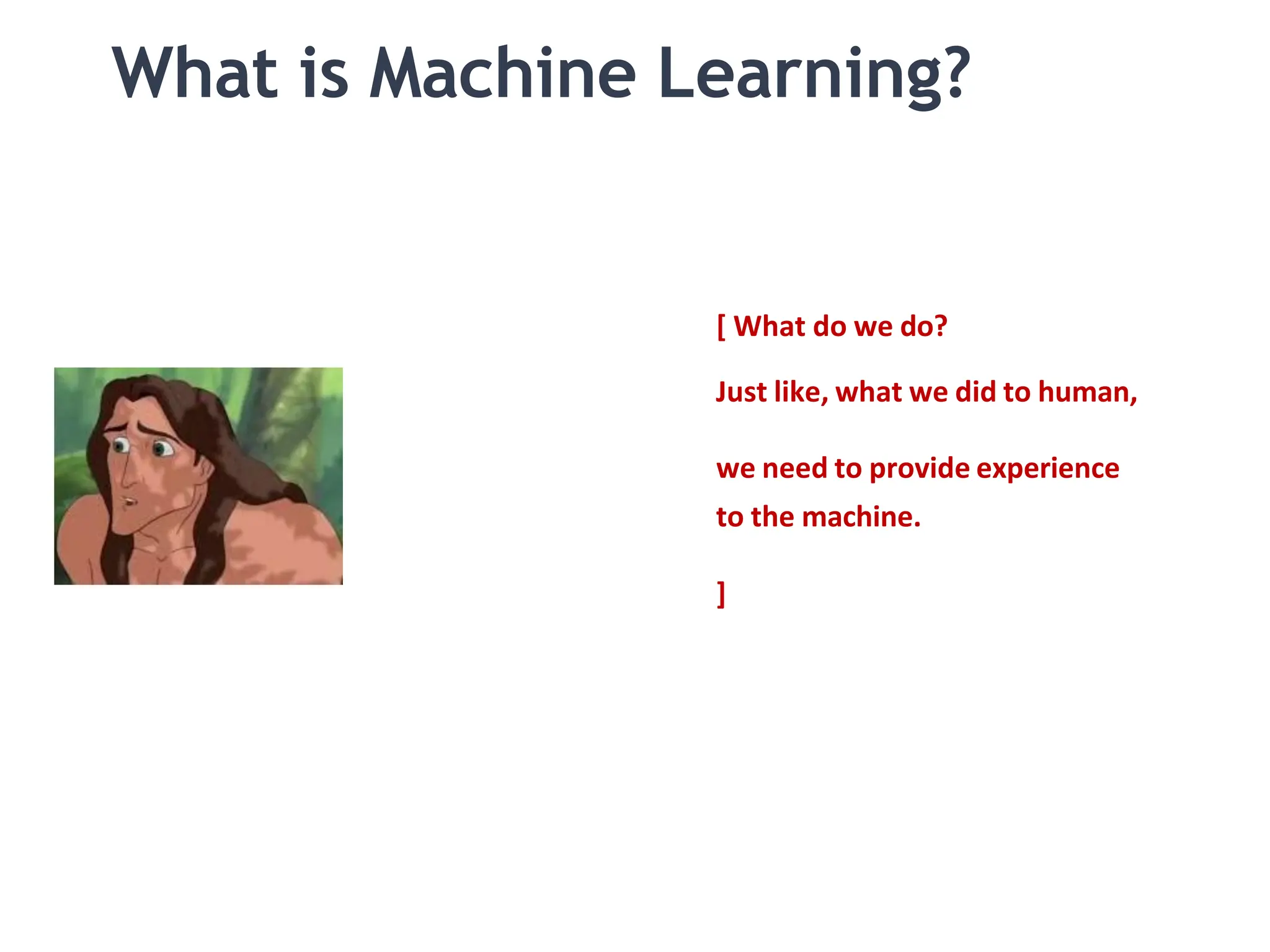 What is Machine Learning?

[ What do we do?

Just like, what we did to human,

we need to provide experience to the machine.

]